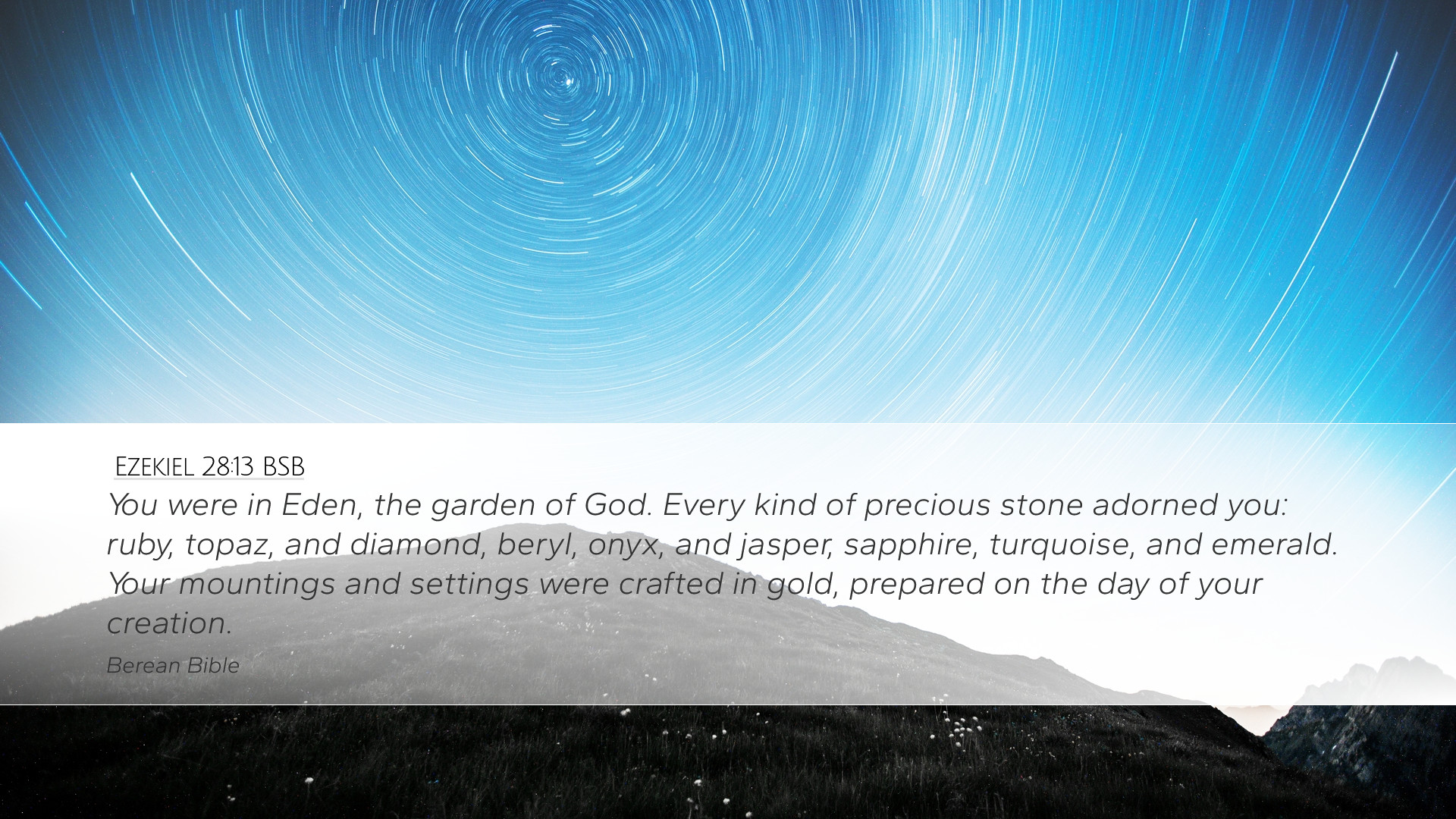 Ezekiel 28:13 BSB

You were in Eden, the garden of God. Every kind of precious stone adorned you: ruby, topaz, and diamond, beryl, onyx, and jasper, sapphire, turquoise, and emerald. Your mountings and settings were crafted in gold, prepared on the day of your creation.

Berean Bible